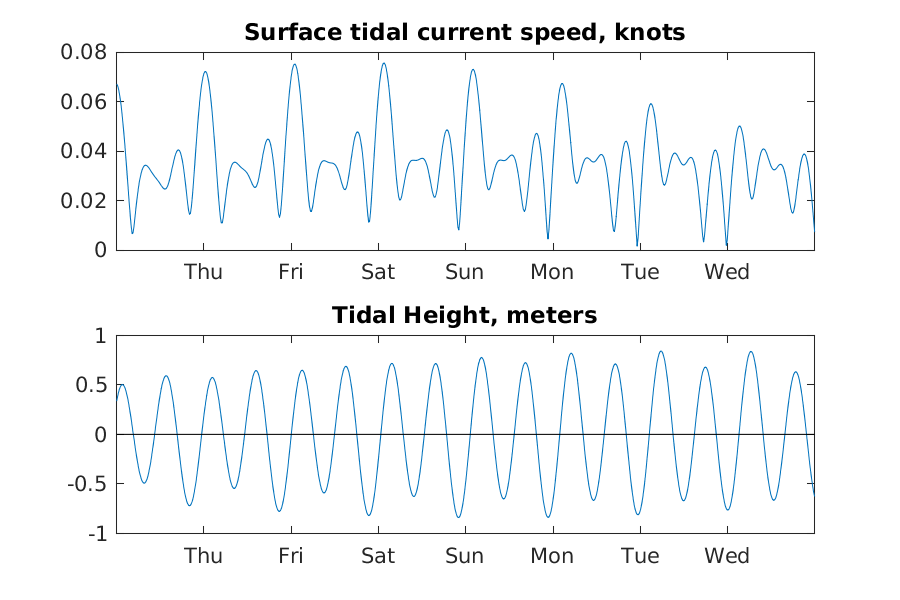 Surface tidal current speed, knots

0.08
0.06
0.04
0.02
0

Thu Fri Sat Sun Mon Tue Wed

Tidal Height, meters

1
0.5
0
-0.5
-1

Thu Fri Sat Sun Mon Tue Wed